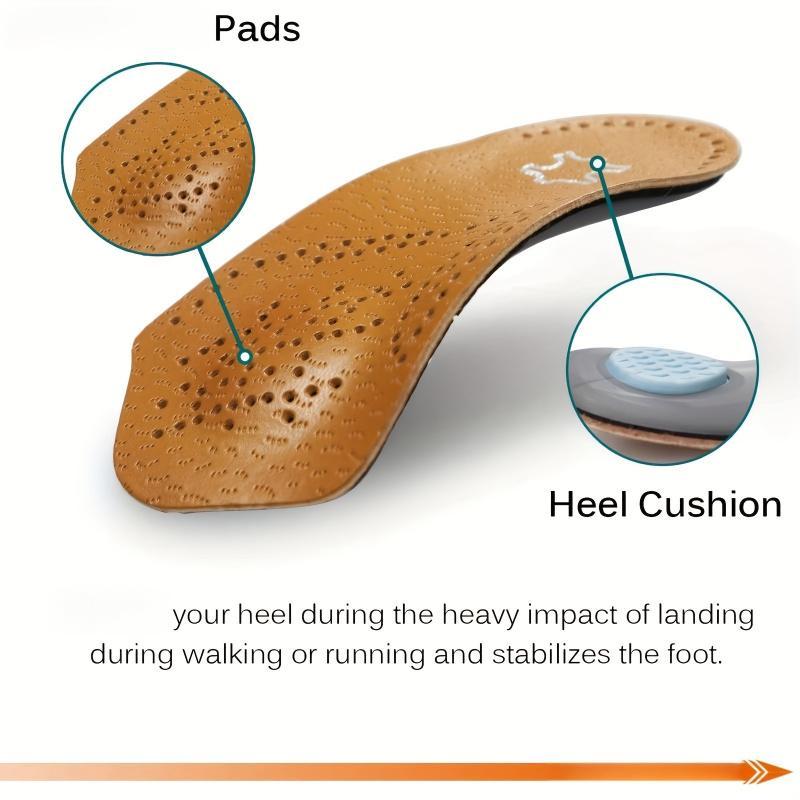 Pads

Heel Cushion

your heel during the heavy impact of landing during walking or running and stabilizes the foot.